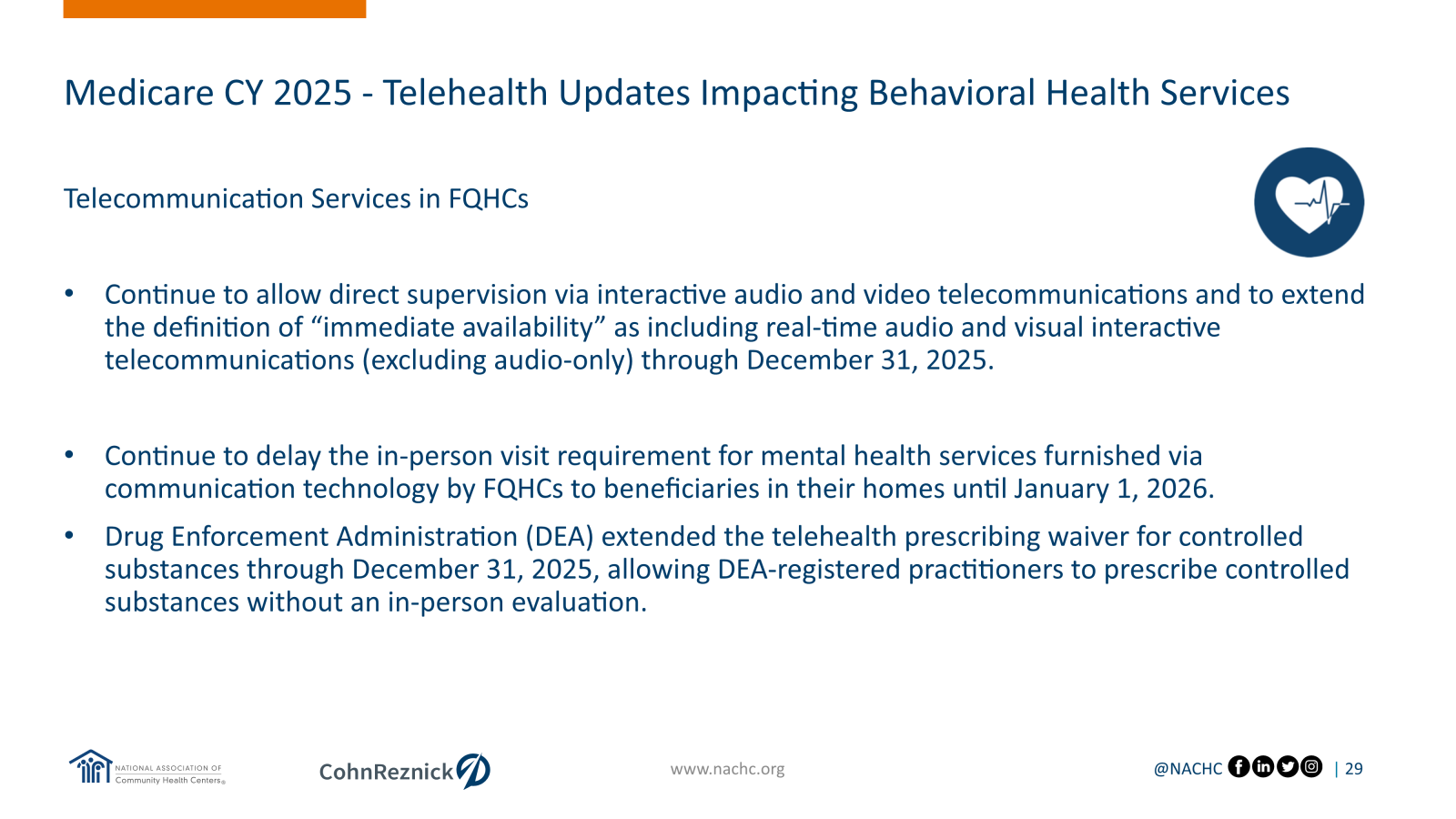 Medicare CY 2025 - Telehealth Updates Impacting Behavioral Health Services

Telecommunication Services in FQHCs

• Continue to allow direct supervision via interactive audio and video telecommunications and to extend the definition of “immediate availability” as including real-time audio and visual interactive telecommunications (excluding audio-only) through December 31, 2025.

• Continue to delay the in-person visit requirement for mental health services furnished via communication technology by FQHCs to beneficiaries in their homes until January 1, 2026.

• Drug Enforcement Administration (DEA) extended the telehealth prescribing waiver for controlled substances through December 31, 2025, allowing DEA-registered practitioners to prescribe controlled substances without an in-person evaluation.

NATIONAL ASSOCIATION OF Community Health Centers

CohnReznick

www.nachc.org

@NACHC | 29